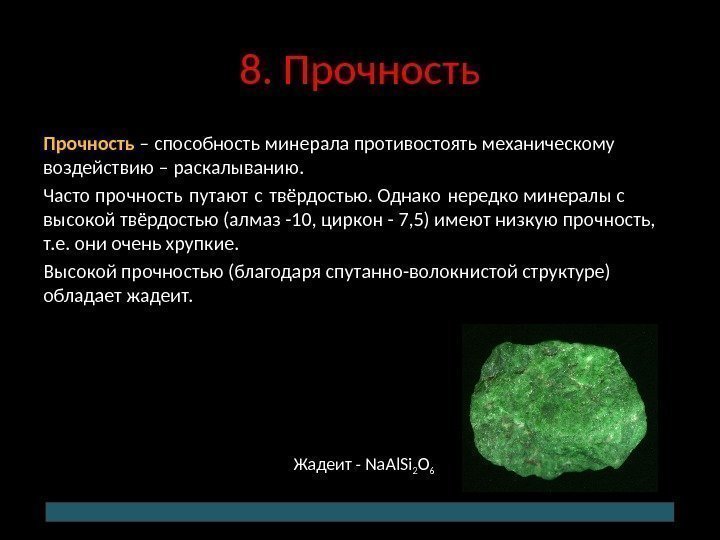 8. Прочность

Прочность – способность минерала противостоять механическому воздействию – раскалыванию.

Часто прочность путают с твёрдостью. Однако нередко минералы с высокой твёрдостью (алмаз -10, циркон - 7,5) имеют низкую прочность, т.е. они очень хрупкие.

Высокой прочностью (благодаря спутанно-волокнистой структуре) обладает жадеит.

Жадеит - $NaAlSi_2O_6$